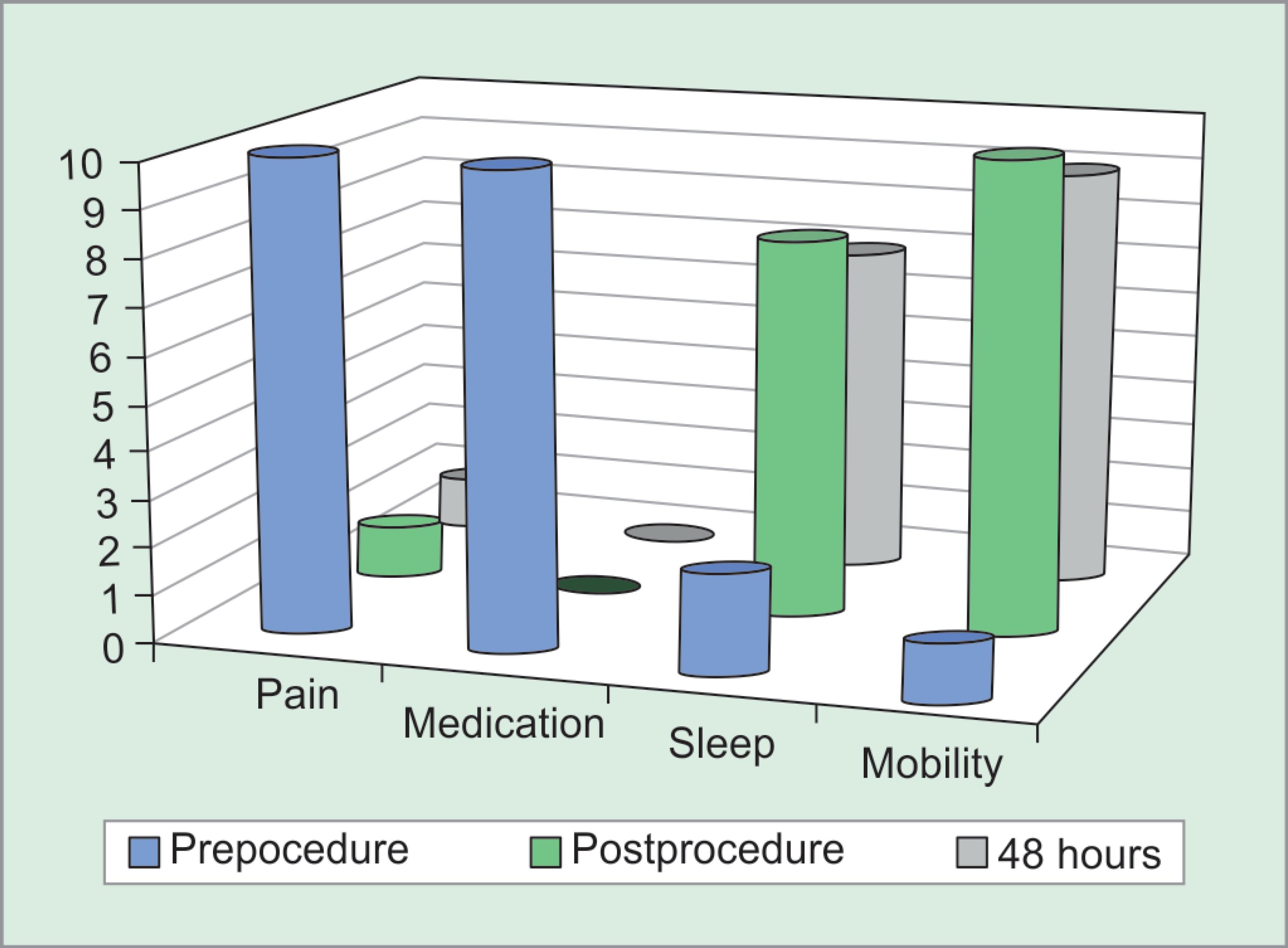 10
9
8
7
6
5
4
3
2
1
0

Pain
Medication
Sleep
Mobility

Prepocedure
Postprocedure
48 hours